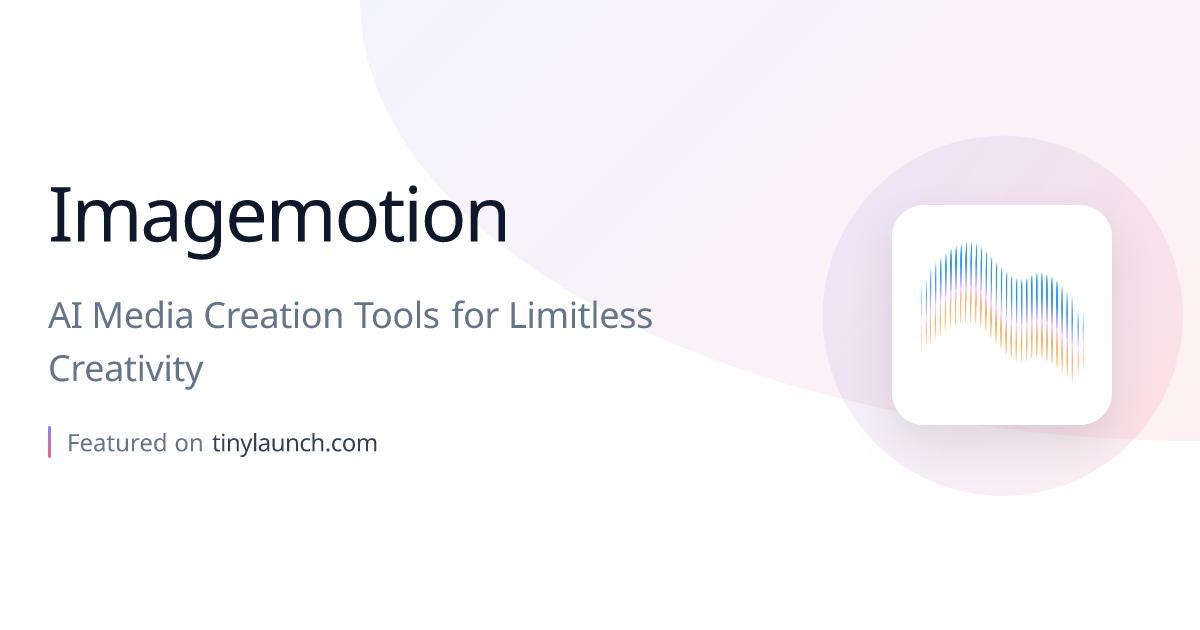 Imagemotion

AI Media Creation Tools for Limitless Creativity

Featured on tinylaunch.com